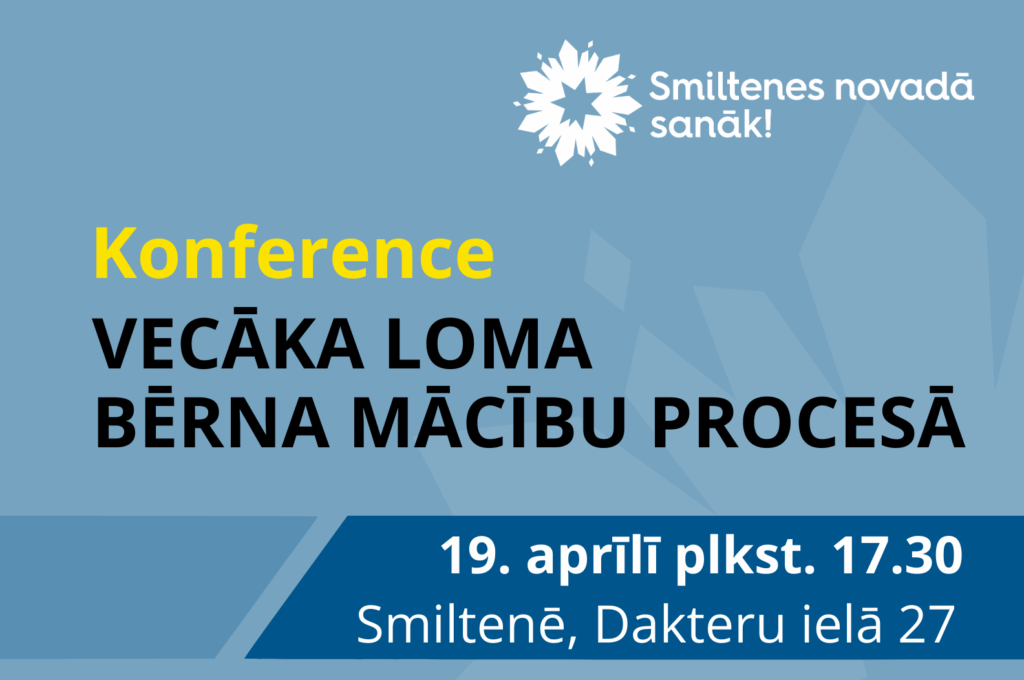 Smiltenes novadā sanāk!

Konference

VECĀKA LOMA
BĒRNA MĀCĪBU PROCESĀ

19. aprīlī plkst. 17.30
Smiltenē, Dakteru ielā 27